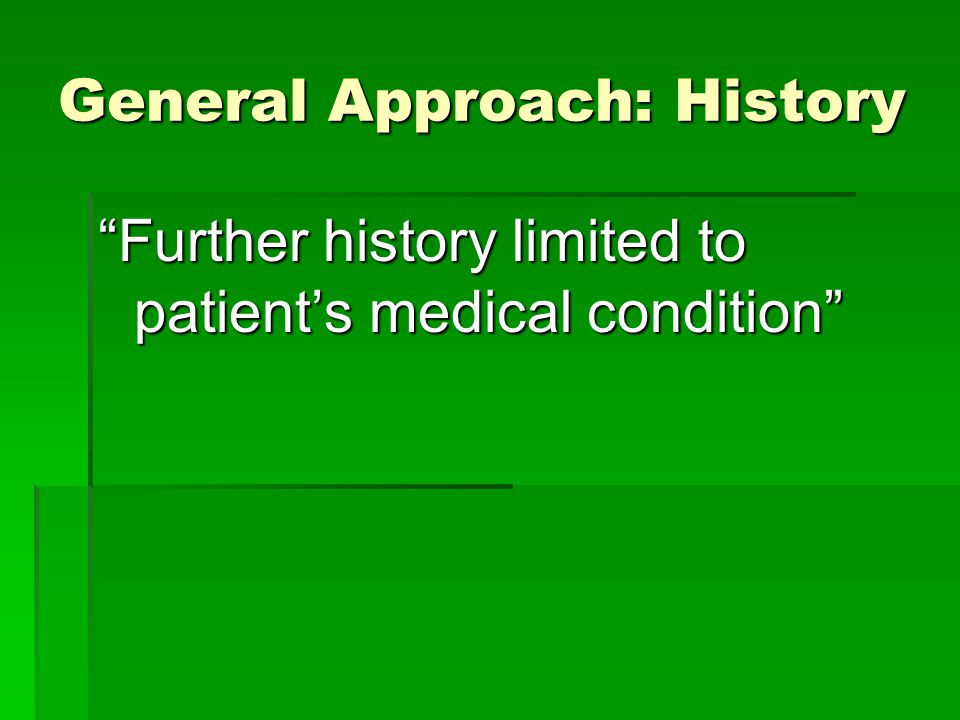 General Approach: History

“Further history limited to patient’s medical condition”